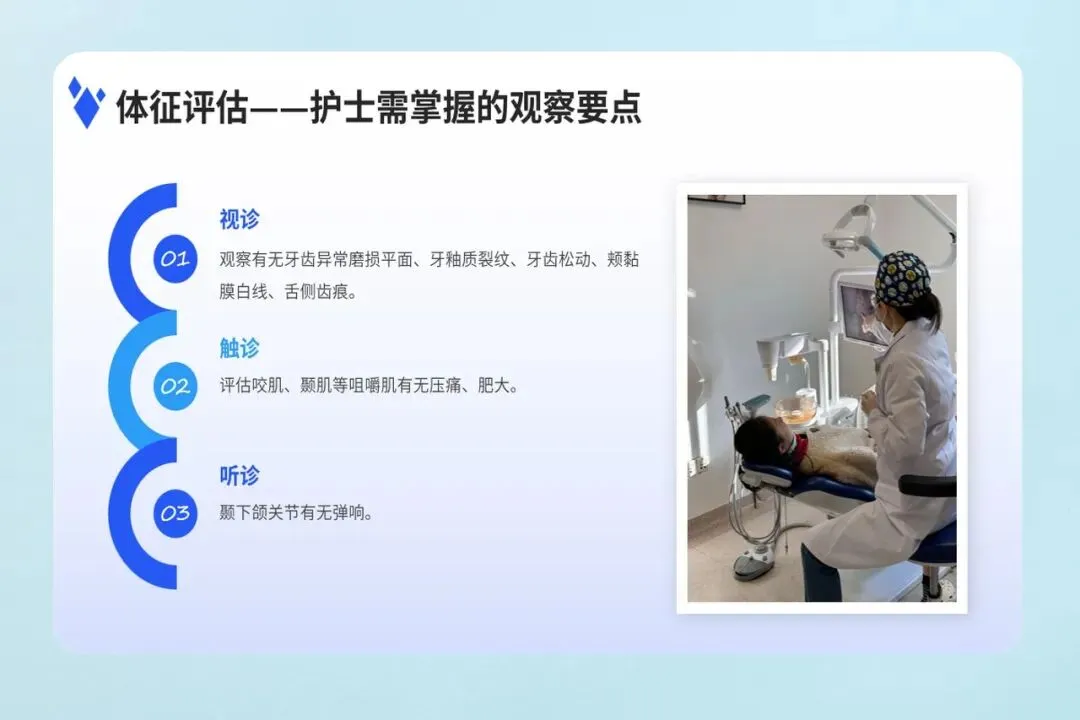 体征评估——护士需掌握的观察要点

01
视诊
观察有无牙齿异常磨损平面、牙釉质裂纹、牙齿松动、颊黏膜白线、舌侧齿痕。

02
触诊
评估咬肌、颞肌等咀嚼肌有无压痛、肥大。

03
听诊
颞下颌关节有无弹响。